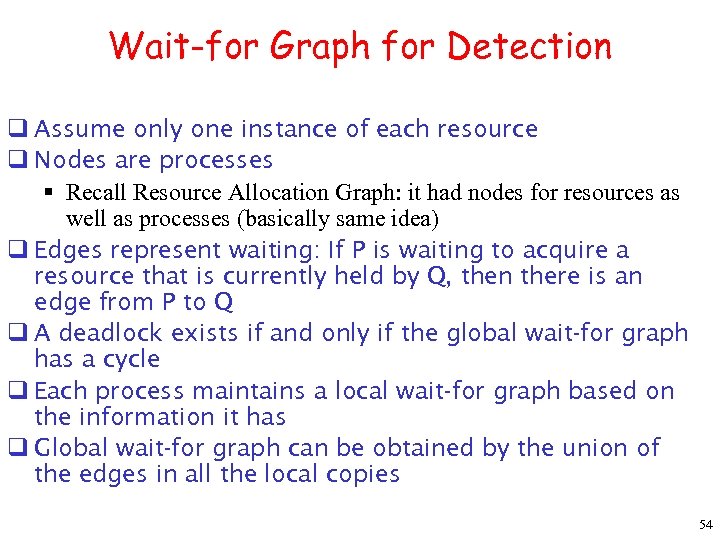 Wait-for Graph for Detection

❑ Assume only one instance of each resource

❑ Nodes are processes

▪ Recall Resource Allocation Graph: it had nodes for resources as well as processes (basically same idea)

❑ Edges represent waiting: If P is waiting to acquire a resource that is currently held by Q, then there is an edge from P to Q

❑ A deadlock exists if and only if the global wait-for graph has a cycle

❑ Each process maintains a local wait-for graph based on the information it has

❑ Global wait-for graph can be obtained by the union of the edges in all the local copies

54